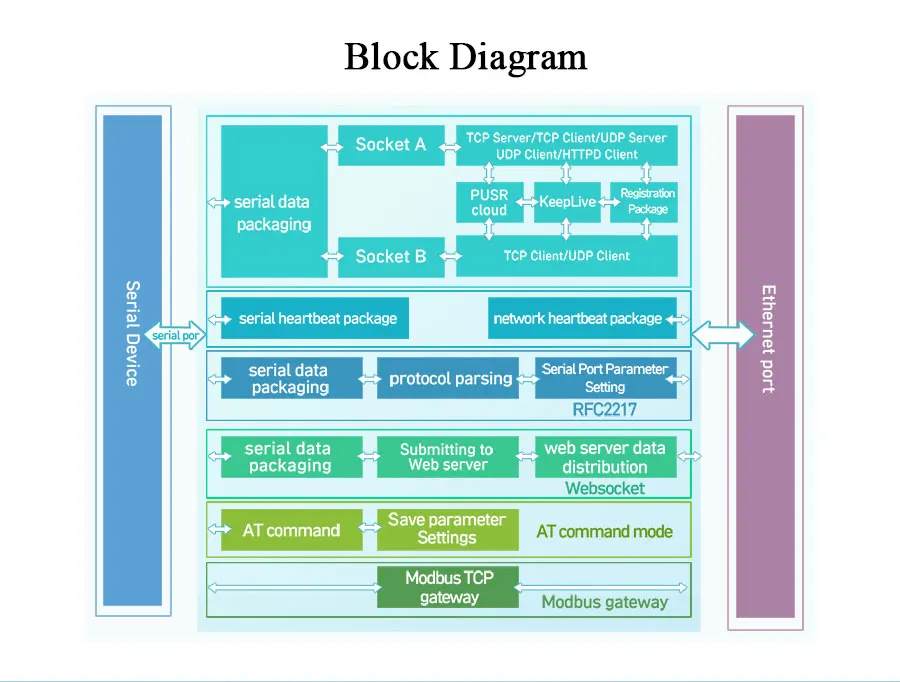 Block Diagram

Serial Device

serial por

serial data packaging

Socket A

TCP Server/TCP Client/UDP Server UDP Client/HTTPD Client

PUSR cloud

KeepLive

Registration Package

Socket B

TCP Client/UDP Client

serial heartbeat package

network heartbeat package

serial data packaging

protocol parsing

Serial Port Parameter Setting

RFC2217

serial data packaging

Submitting to Web server

web server data distribution

Websocket

AT command

Save parameter Settings

AT command mode

Modbus TCP gateway

Modbus gateway

Ethernet port